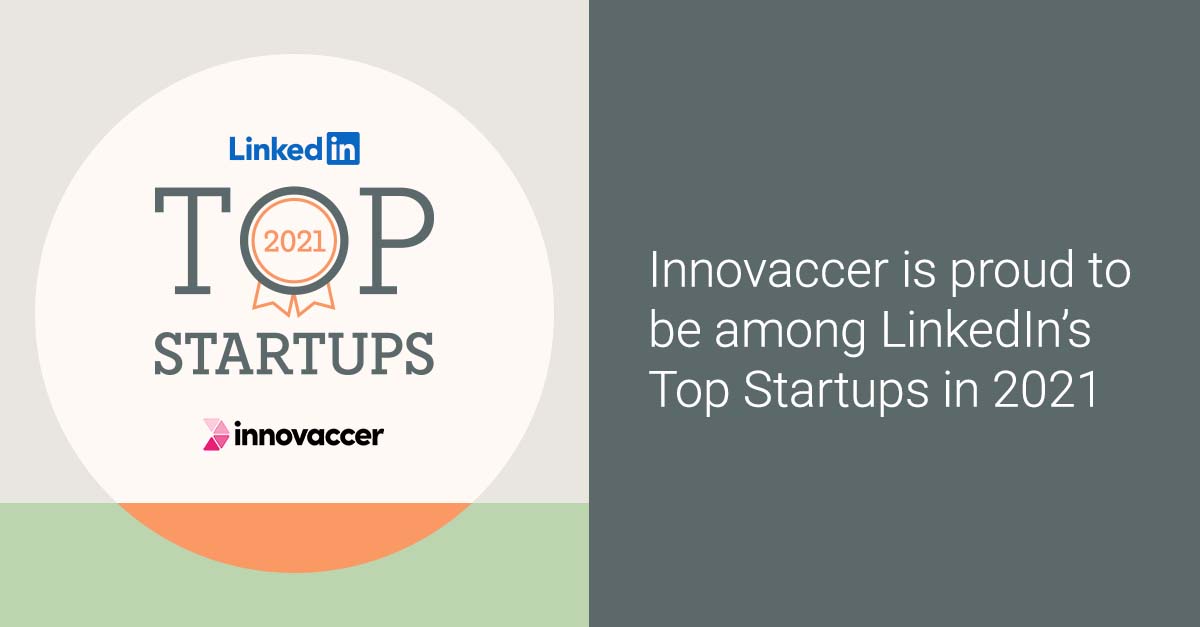 LinkedIn

TOP
2021
STARTUPS

innovaccer

Innovaccer is proud to be among LinkedIn's Top Startups in 2021